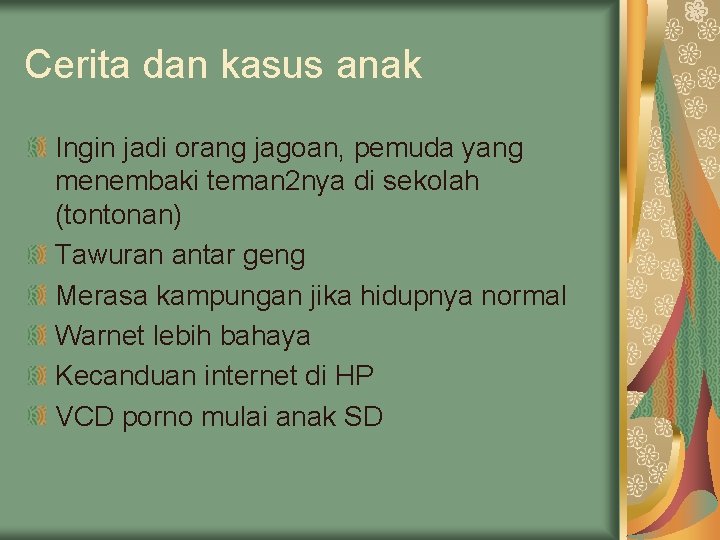 Cerita dan kasus anak

Ingin jadi orang jagoan, pemuda yang menembaki teman2nya di sekolah (tontonan)

Tawuran antar geng

Merasa kampungan jika hidupnya normal

Warnet lebih bahaya

Kecanduan internet di HP

VCD porno mulai anak SD